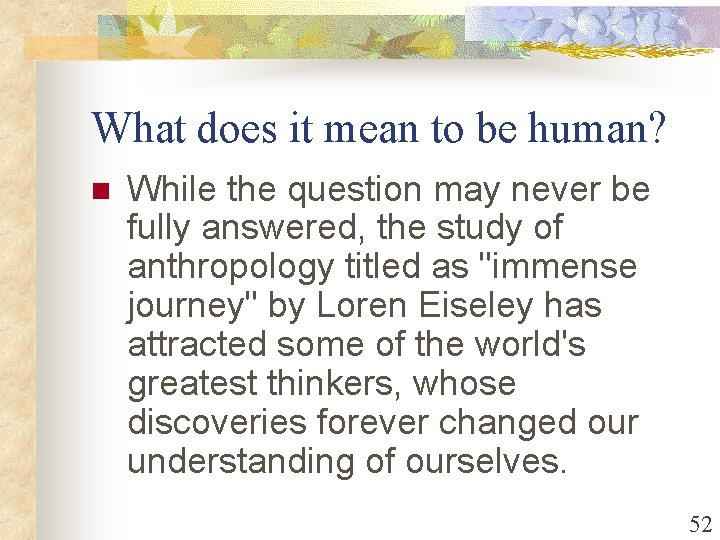 What does it mean to be human?

While the question may never be fully answered, the study of anthropology titled as "immense journey" by Loren Eiseley has attracted some of the world's greatest thinkers, whose discoveries forever changed our understanding of ourselves.

52